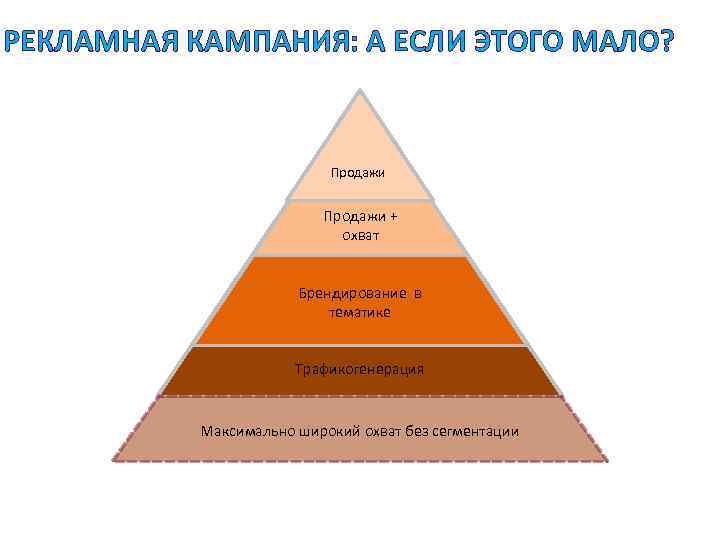 РЕКЛАМНАЯ КАМПАНИЯ: А ЕСЛИ ЭТОГО МАЛО?

Продажи

Продажи + охват

Брендирование в тематике

Трафикогенерация

Максимально широкий охват без сегментации